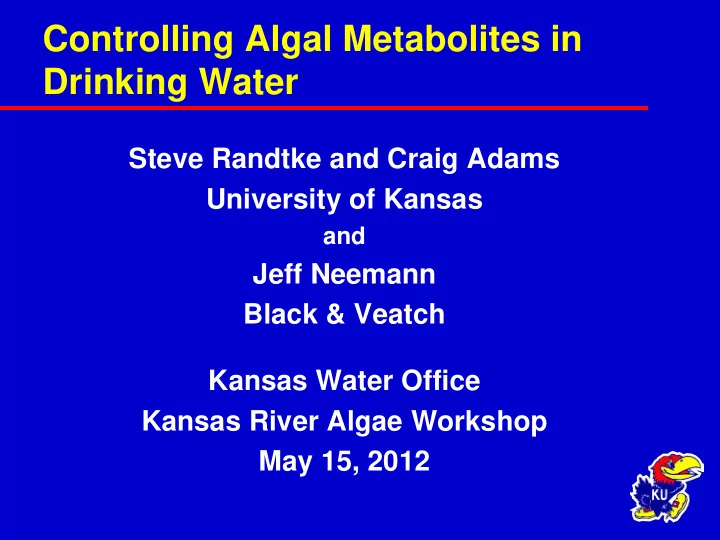 Controlling Algal Metabolites in Drinking Water

Steve Randtke and Craig Adams
University of Kansas
and
Jeff Neemann
Black & Veatch

Kansas Water Office
Kansas River Algae Workshop
May 15, 2012

KU